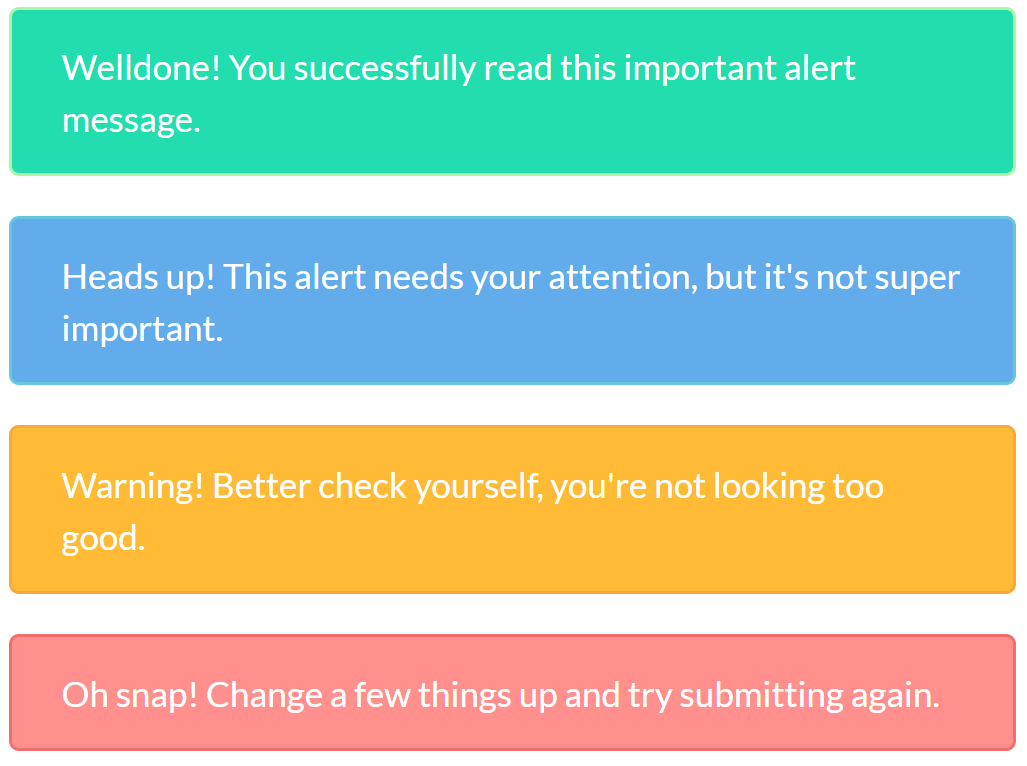 Welldone! You successfully read this important alert message.

Heads up! This alert needs your attention, but it's not super important.

Warning! Better check yourself, you're not looking too good.

Oh snap! Change a few things up and try submitting again.